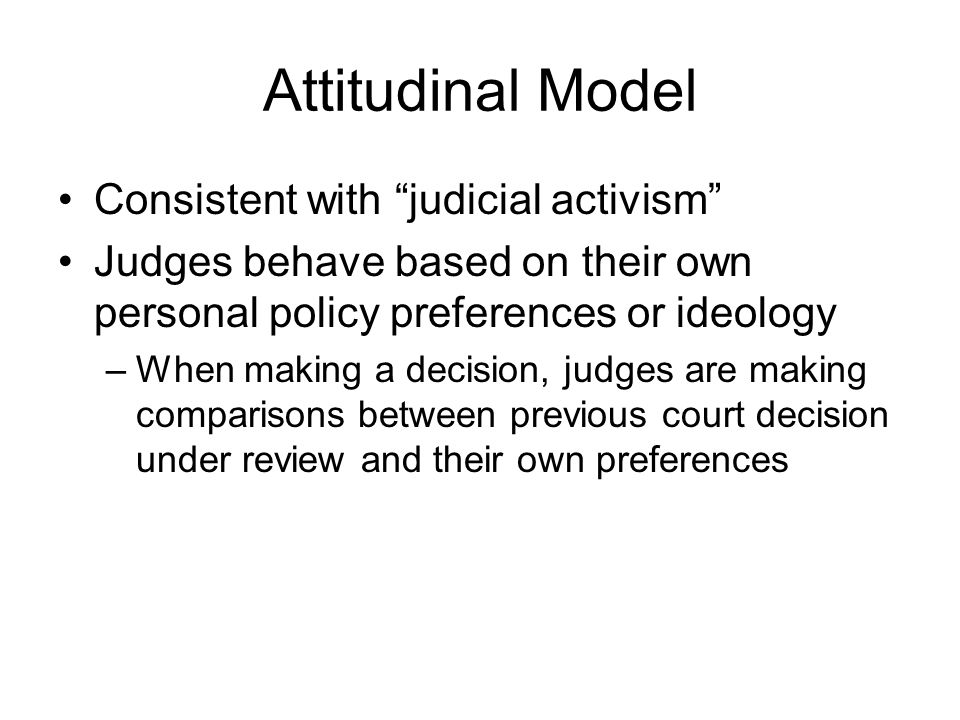 Attitudinal Model

• Consistent with “judicial activism”
• Judges behave based on their own personal policy preferences or ideology
– When making a decision, judges are making comparisons between previous court decision under review and their own preferences